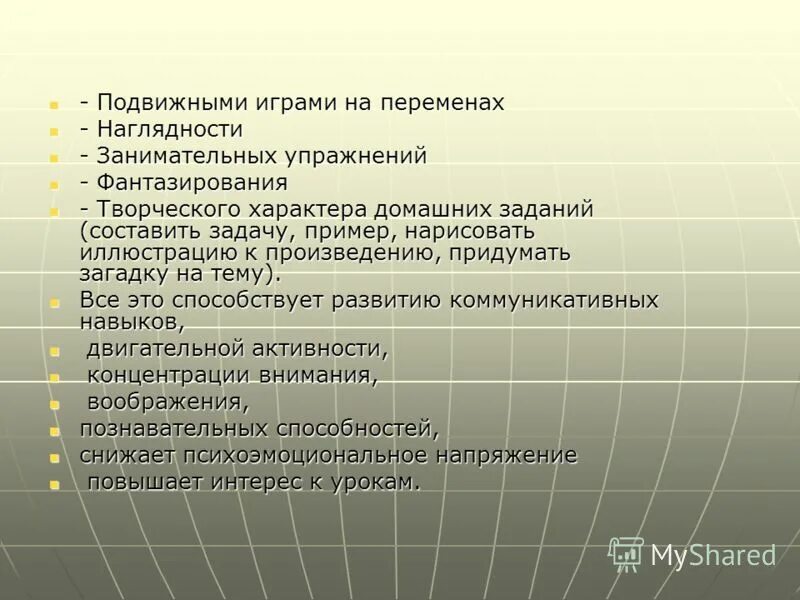 - Подвижными играми на переменах
- Наглядности
- Занимательных упражнений
- Фантазирования
- Творческого характера домашних заданий (составить задачу, пример, нарисовать иллюстрацию к произведению, придумать загадку на тему).
Все это способствует развитию коммуникативных навыков,
двигательной активности,
концентрации внимания,
воображения,
познавательных способностей,
снижает психоэмоциональное напряжение
повышает интерес к урокам.

MyShared